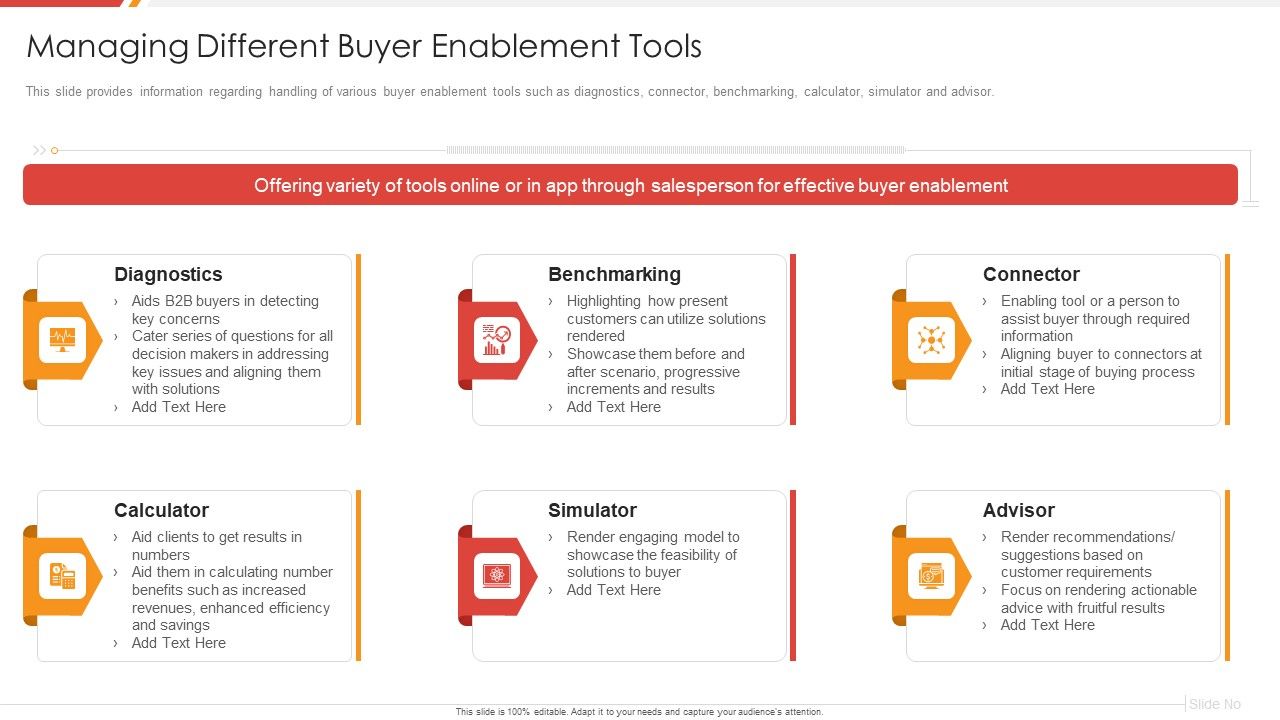 Managing Different Buyer Enablement Tools

This slide provides information regarding handling of various buyer enablement tools such as diagnostics, connector, benchmarking, calculator, simulator and advisor.

Offering variety of tools online or in app through salesperson for effective buyer enablement

Diagnostics
› Aids B2B buyers in detecting key concerns
› Cater series of questions for all decision makers in addressing key issues and aligning them with solutions
› Add Text Here

Benchmarking
› Highlighting how present customers can utilize solutions rendered
› Showcase them before and after scenario, progressive increments and results
› Add Text Here

Connector
› Enabling tool or a person to assist buyer through required information
› Aligning buyer to connectors at initial stage of buying process
› Add Text Here

Calculator
› Aid clients to get results in numbers
› Aid them in calculating number benefits such as increased revenues, enhanced efficiency and savings
› Add Text Here

Simulator
› Render engaging model to showcase the feasibility of solutions to buyer
› Add Text Here

Advisor
› Render recommendations/ suggestions based on customer requirements
› Focus on rendering actionable advice with fruitful results
› Add Text Here

This slide is 100% editable. Adapt it to your needs and capture your audience's attention.

Slide No